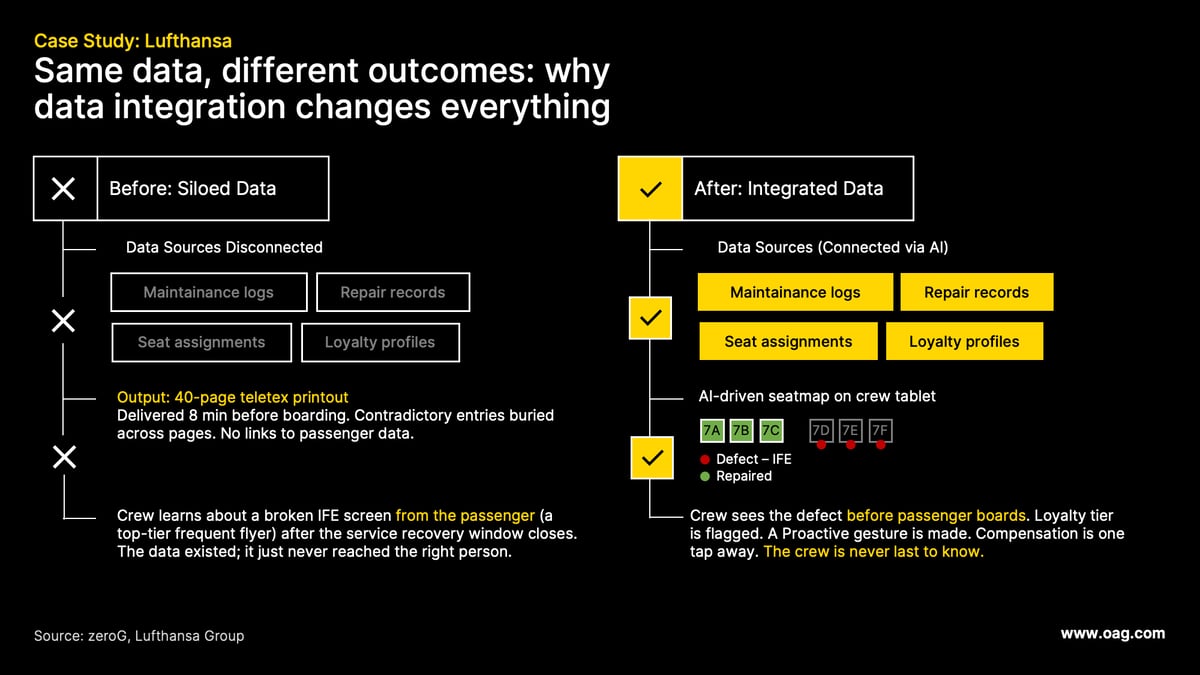 Case Study: Lufthansa

Same data, different outcomes: why data integration changes everything

Before: Siloed Data

Data Sources Disconnected

Maintainance logs

Repair records

Seat assignments

Loyalty profiles

Output: 40-page teletex printout
Delivered 8 min before boarding. Contradictory entries buried across pages. No links to passenger data.

Crew learns about a broken IFE screen from the passenger (a top-tier frequent flyer) after the service recovery window closes. The data existed; it just never reached the right person.

After: Integrated Data

Data Sources (Connected via AI)

Maintainance logs

Repair records

Seat assignments

Loyalty profiles

AI-driven seatmap on crew tablet

7A 7B 7C 7D 7E 7F

Defect – IFE
Repaired

Crew sees the defect before passenger boards. Loyalty tier is flagged. A Proactive gesture is made. Compensation is one tap away. The crew is never last to know.

Source: zeroG, Lufthansa Group

www.oag.com